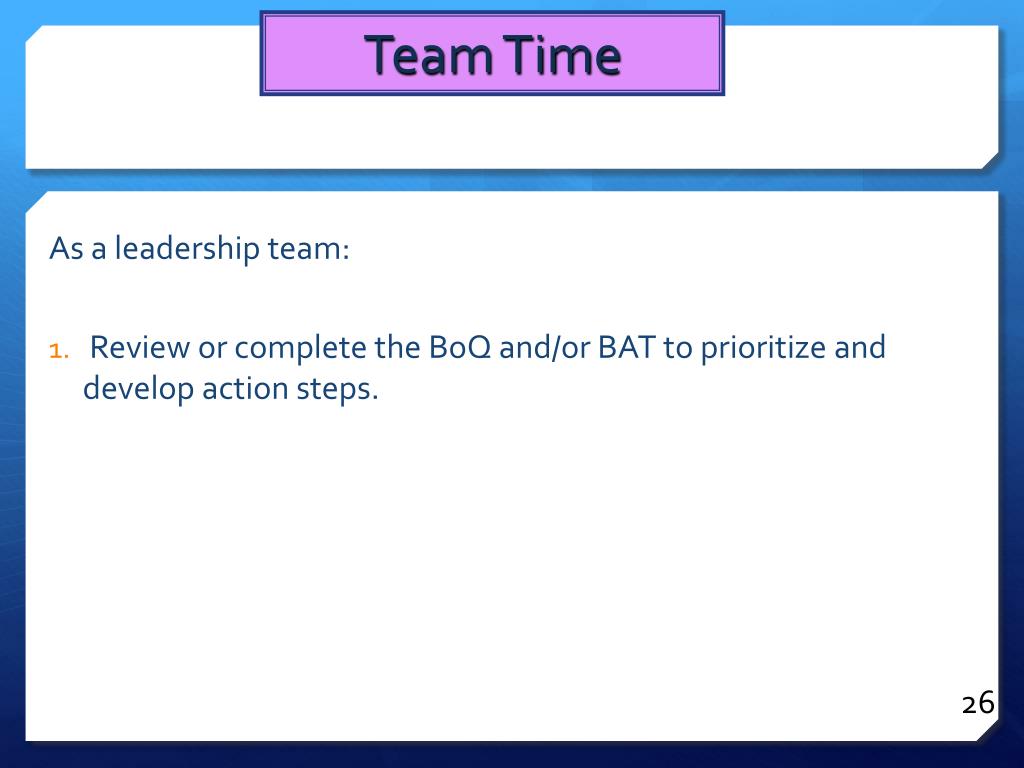 Team Time

As a leadership team:

1. Review or complete the BoQ and/or BAT to prioritize and develop action steps.

26